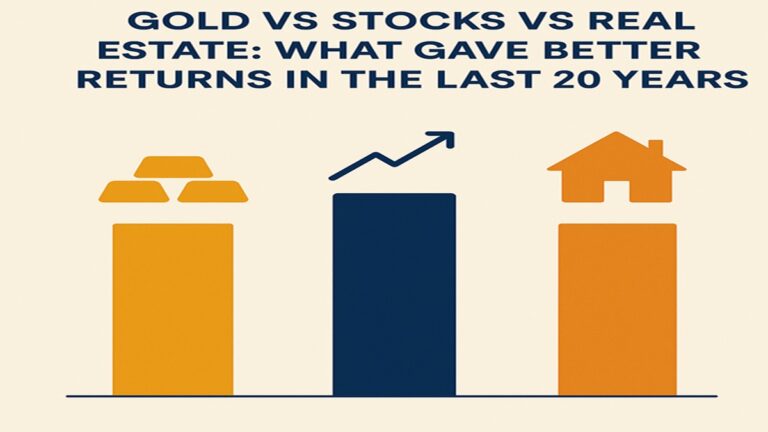 GOLD VS STOCKS VS REAL ESTATE: WHAT GAVE BETTER RETURNS IN THE LAST 20 YEARS